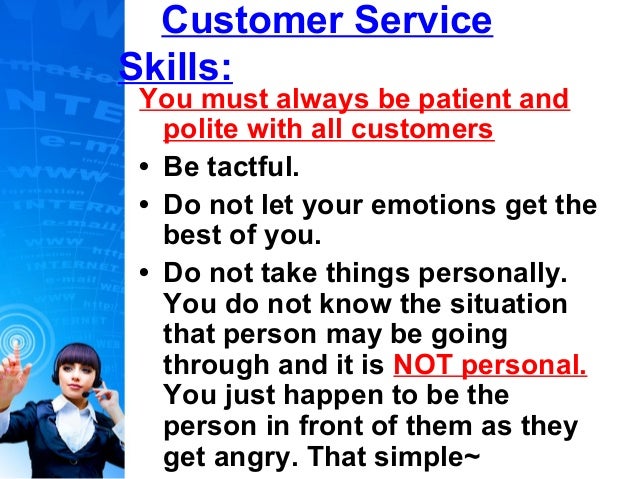 Customer Service Skills:

You must always be patient and polite with all customers

• Be tactful.
• Do not let your emotions get the best of you.
• Do not take things personally. You do not know the situation that person may be going through and it is NOT personal. You just happen to be the person in front of them as they get angry. That simple~